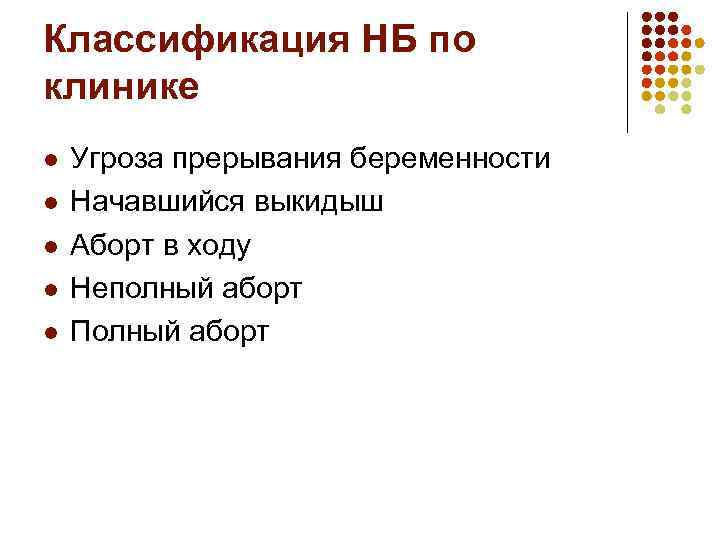 Классификация НБ по клинике

- Угроза прерывания беременности
- Начавшийся выкидыш
- Аборт в ходу
- Неполный аборт
- Полный аборт